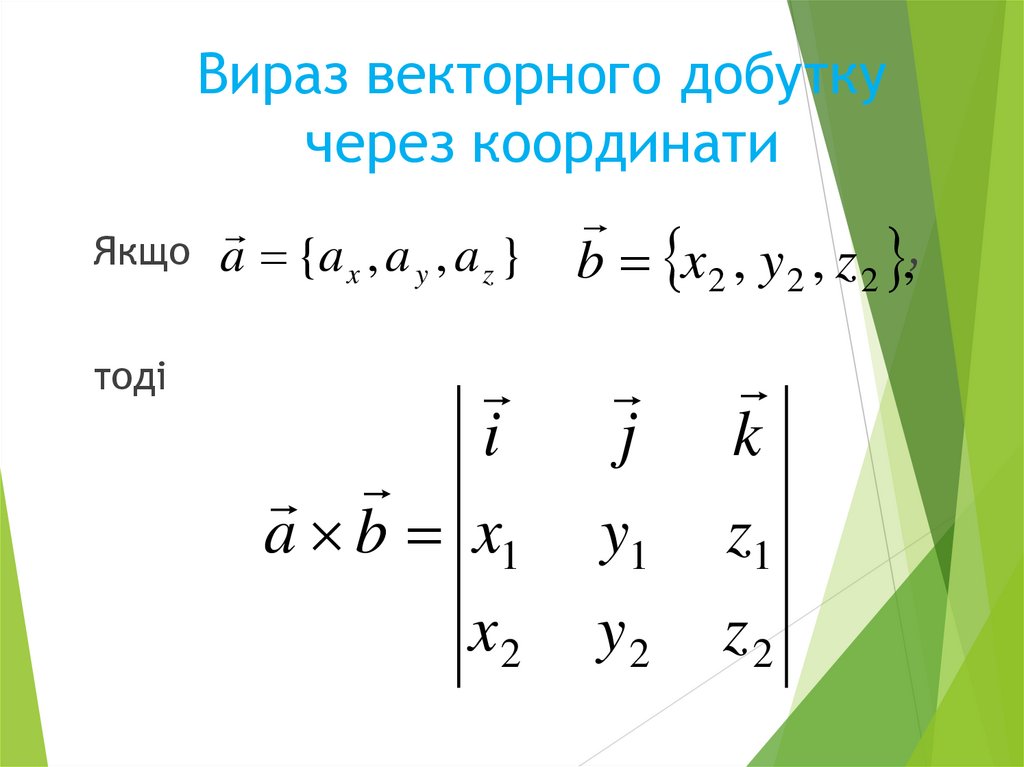 Вираз векторного добутку через координати

Якщо $\vec{a} = \{a_x, a_y, a_z\}$ $\vec{b} = \{x_2, y_2, z_2\}$,

тоді

$\vec{a} \times \vec{b} = \begin{vmatrix} \vec{i} & \vec{j} & \vec{k} \\ x_1 & y_1 & z_1 \\ x_2 & y_2 & z_2 \end{vmatrix}$